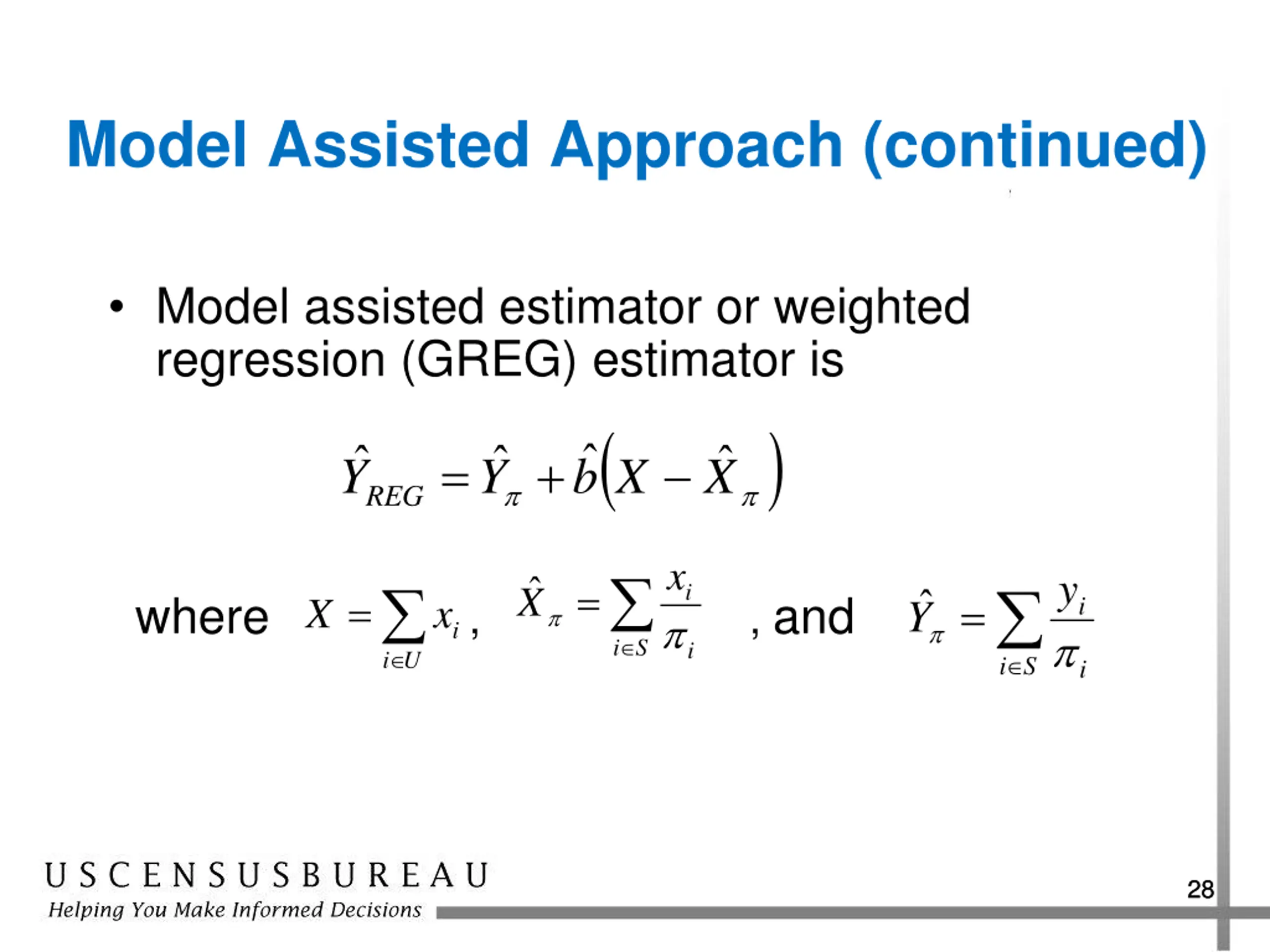 Model Assisted Approach (continued)

• Model assisted estimator or weighted regression (GREG) estimator is

$\hat{Y}_{REG} = \hat{Y}_{\pi} + \hat{b}\left(X - \hat{X}_{\pi}\right)$

where $X = \sum_{i \in U} x_i$ , $\hat{X}_{\pi} = \sum_{i \in S} \frac{x_i}{\pi_i}$ , and $\hat{Y}_{\pi} = \sum_{i \in S} \frac{y_i}{\pi_i}$

USCENSUSBUREAU
Helping You Make Informed Decisions

28